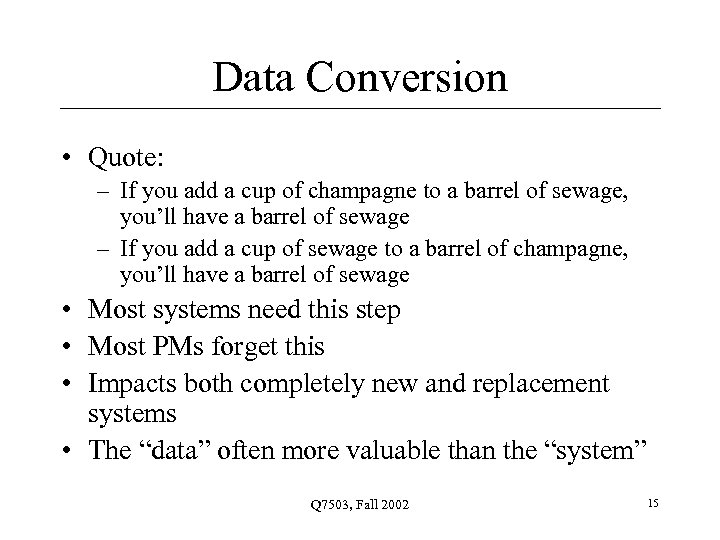 Data Conversion

• Quote:
– If you add a cup of champagne to a barrel of sewage, you’ll have a barrel of sewage
– If you add a cup of sewage to a barrel of champagne, you’ll have a barrel of sewage
• Most systems need this step
• Most PMs forget this
• Impacts both completely new and replacement systems
• The “data” often more valuable than the “system”

Q7503, Fall 2002

15